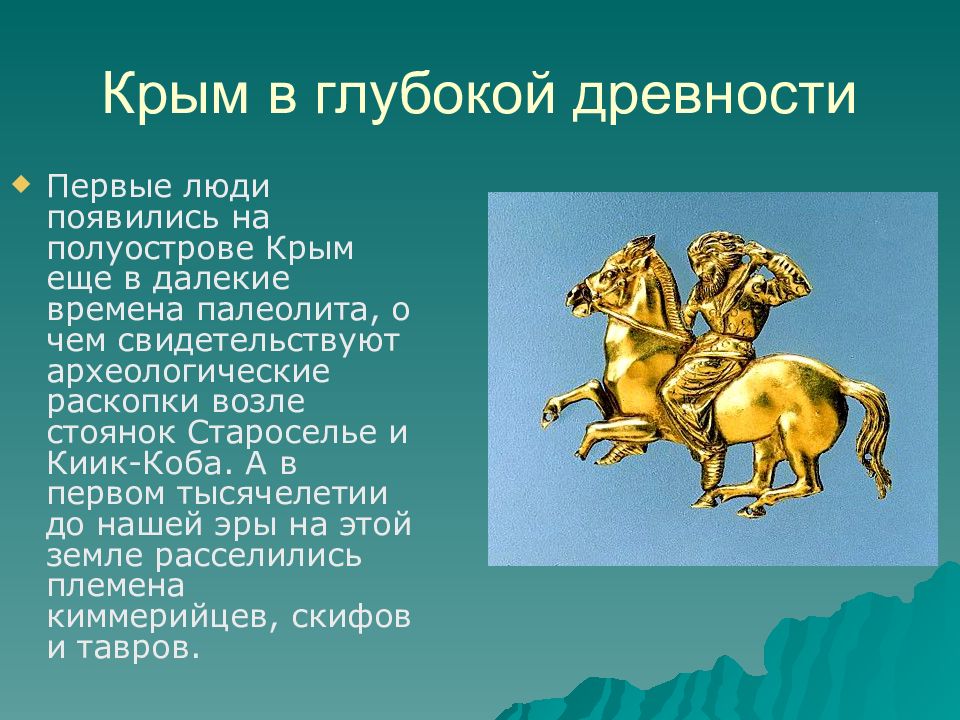 Крым в глубокой древности

Первые люди появились на полуострове Крым еще в далекие времена палеолита, о чем свидетельствуют археологические раскопки возле стоянок Староселье и Киик-Коба. А в первом тысячелетии до нашей эры на этой земле расселились племена киммерийцев, скифов и тавров.